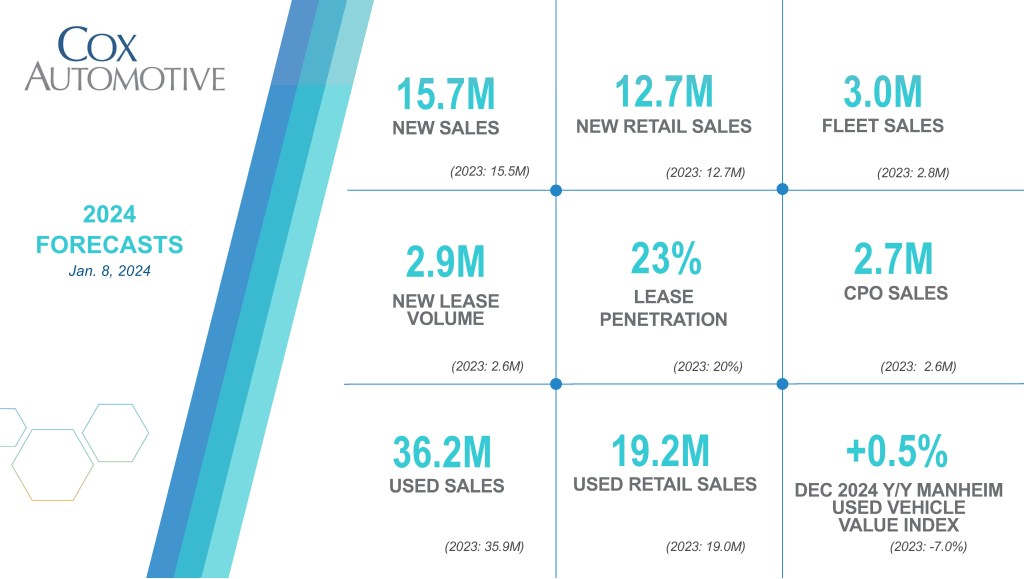 COX AUTOMOTIVE

2024 FORECASTS
Jan. 8, 2024

15.7M
NEW SALES
(2023: 15.5M)

12.7M
NEW RETAIL SALES
(2023: 12.7M)

3.0M
FLEET SALES
(2023: 2.8M)

2.9M
NEW LEASE VOLUME
(2023: 2.6M)

23%
LEASE PENETRATION
(2023: 20%)

2.7M
CPO SALES
(2023: 2.6M)

36.2M
USED SALES
(2023: 35.9M)

19.2M
USED RETAIL SALES
(2023: 19.0M)

+0.5%
DEC 2024 Y/Y MANHEIM USED VEHICLE VALUE INDEX
(2023: -7.0%)